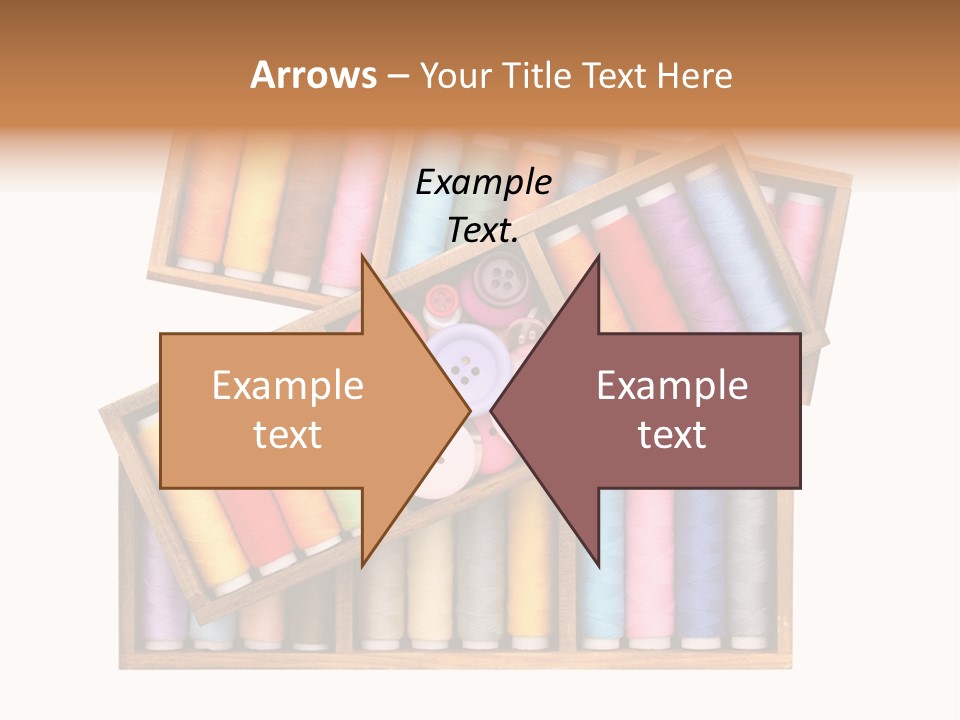 Arrows – Your Title Text Here

Example Text.

Example text

Example text